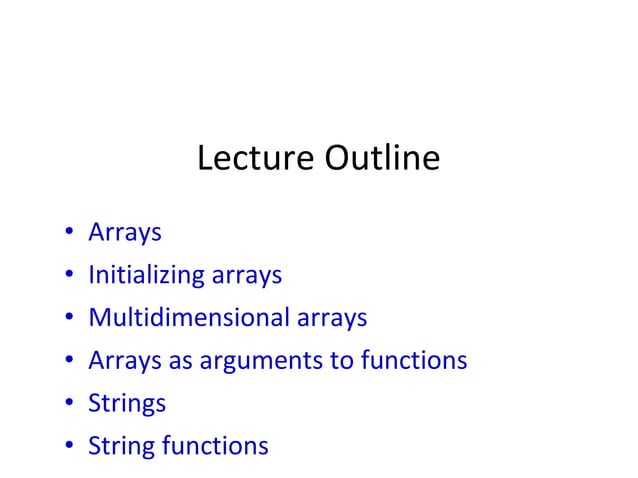 Lecture Outline

• Arrays
• Initializing arrays
• Multidimensional arrays
• Arrays as arguments to functions
• Strings
• String functions